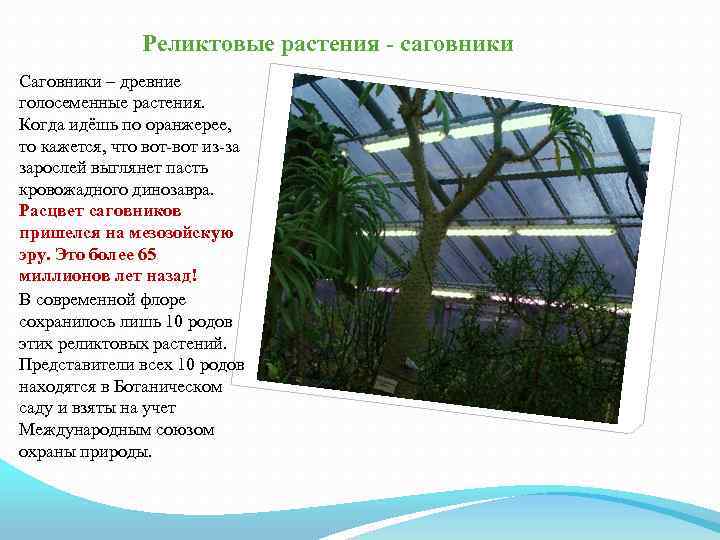 Реликтовые растения - саговники

Саговники – древние голосеменные растения. Когда идёшь по оранжерее, то кажется, что вот-вот из-за зарослей выглянет пасть кровожадного динозавра. Расцвет саговников пришелся на мезозойскую эру. Это более 65 миллионов лет назад!

В современной флоре сохранилось лишь 10 родов этих реликтовых растений. Представители всех 10 родов находятся в Ботаническом саду и взяты на учет Международным союзом охраны природы.